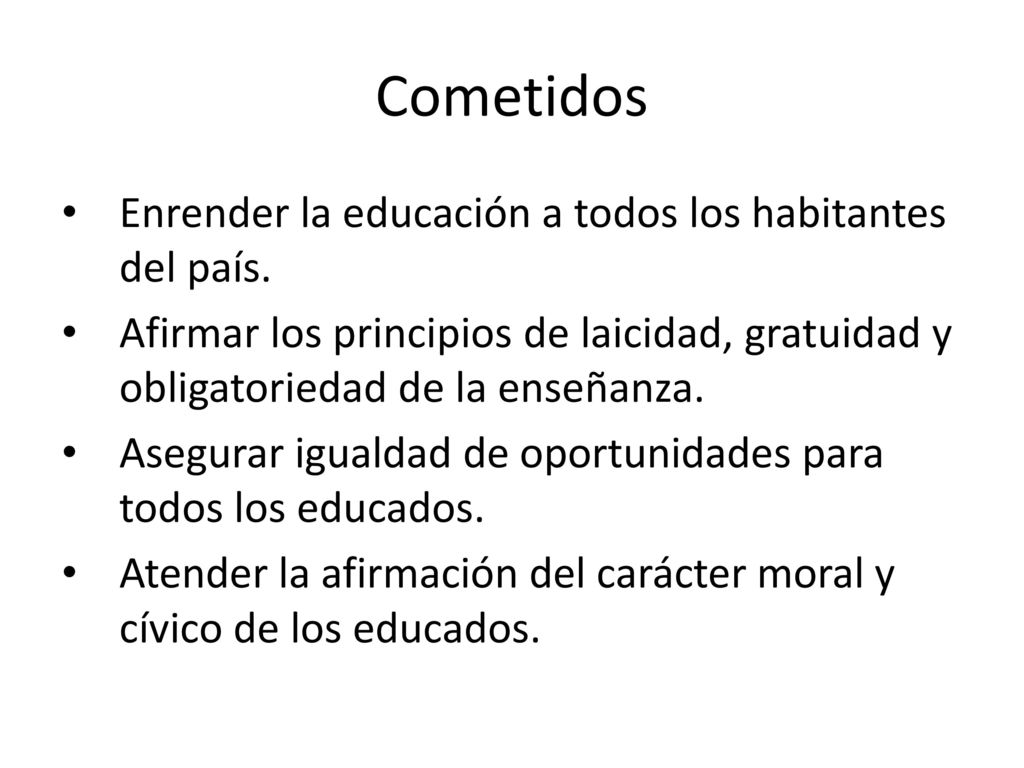 Cometidos

• Enrender la educación a todos los habitantes del país.
• Afirmar los principios de laicidad, gratuidad y obligatoriedad de la enseñanza.
• Asegurar igualdad de oportunidades para todos los educados.
• Atender la afirmación del carácter moral y cívico de los educados.